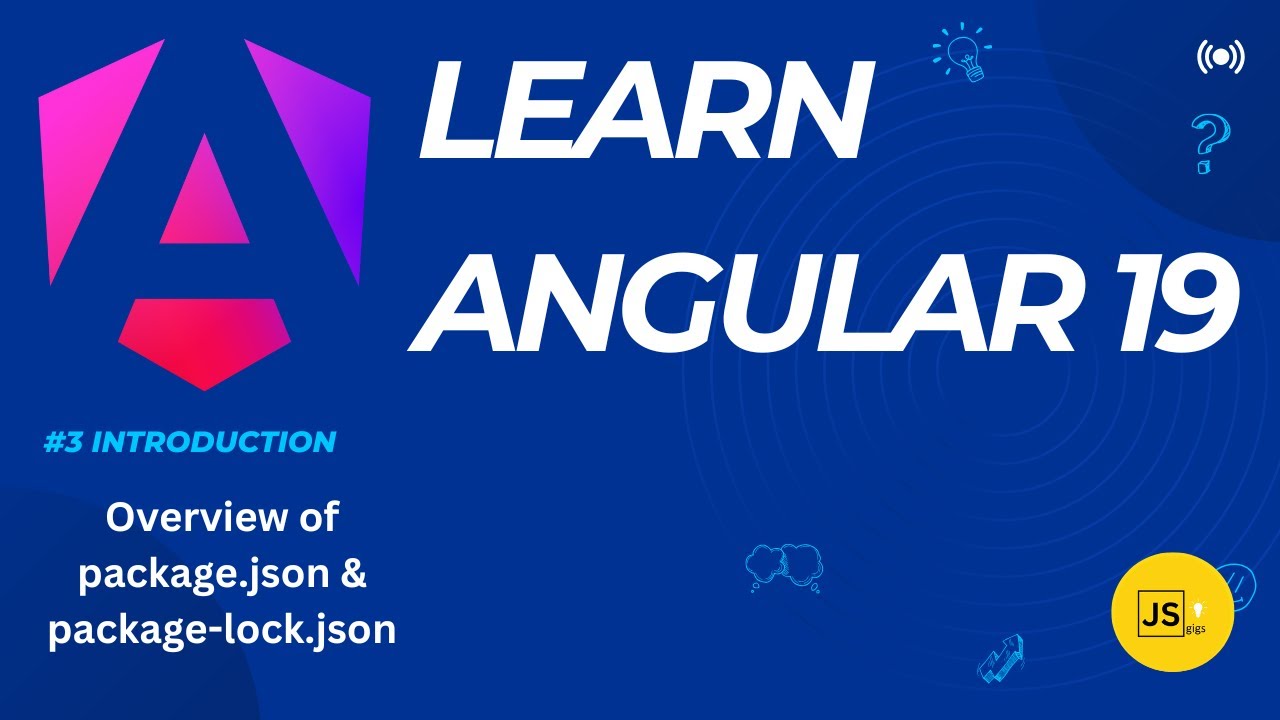 LEARN ANGULAR 19

#3 INTRODUCTION

Overview of package.json & package-lock.json

JS gigs